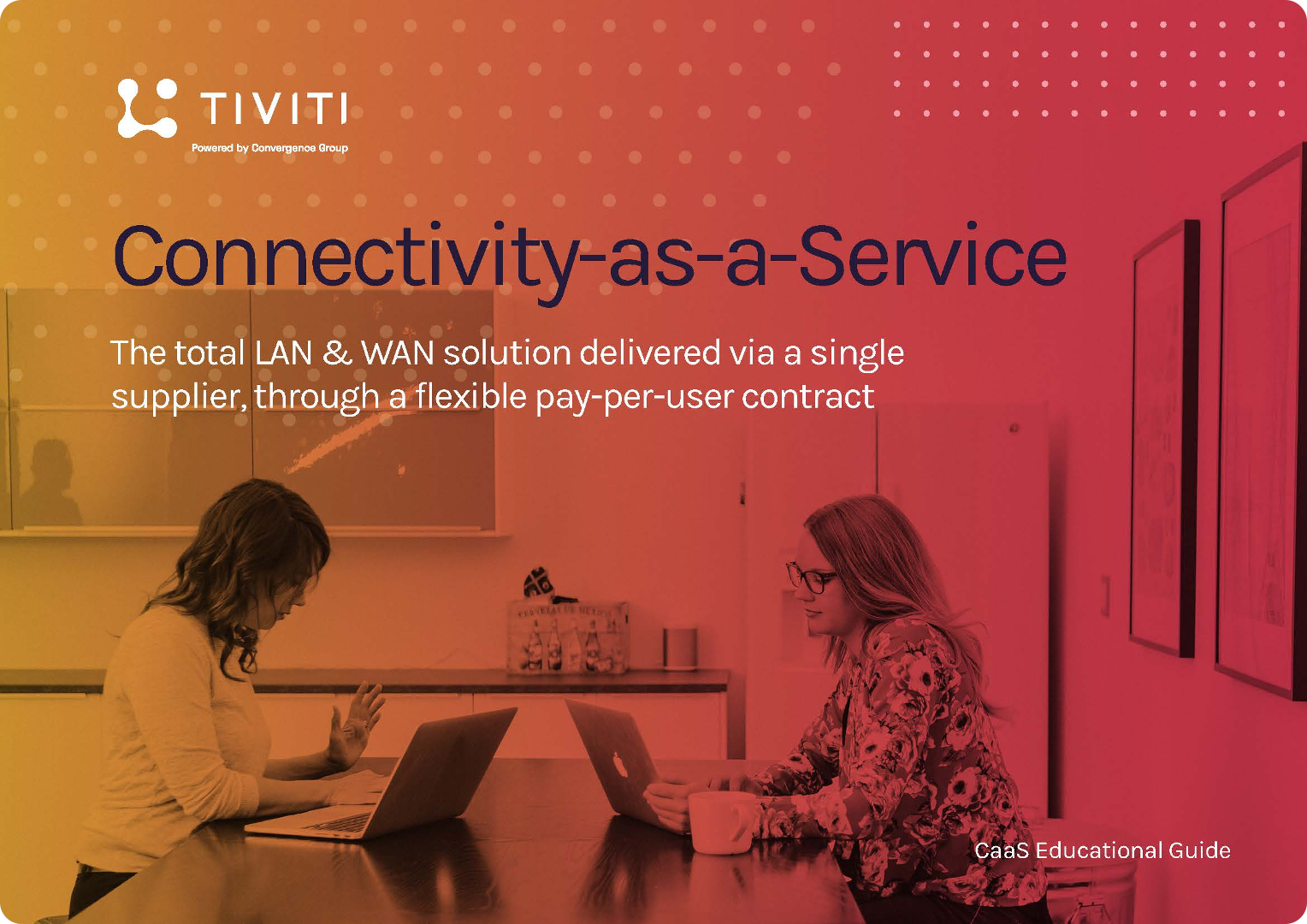 TIVITI
Powered by Convergence Group

Connectivity-as-a-Service

The total LAN & WAN solution delivered via a single supplier, through a flexible pay-per-user contract

CaaS Educational Guide